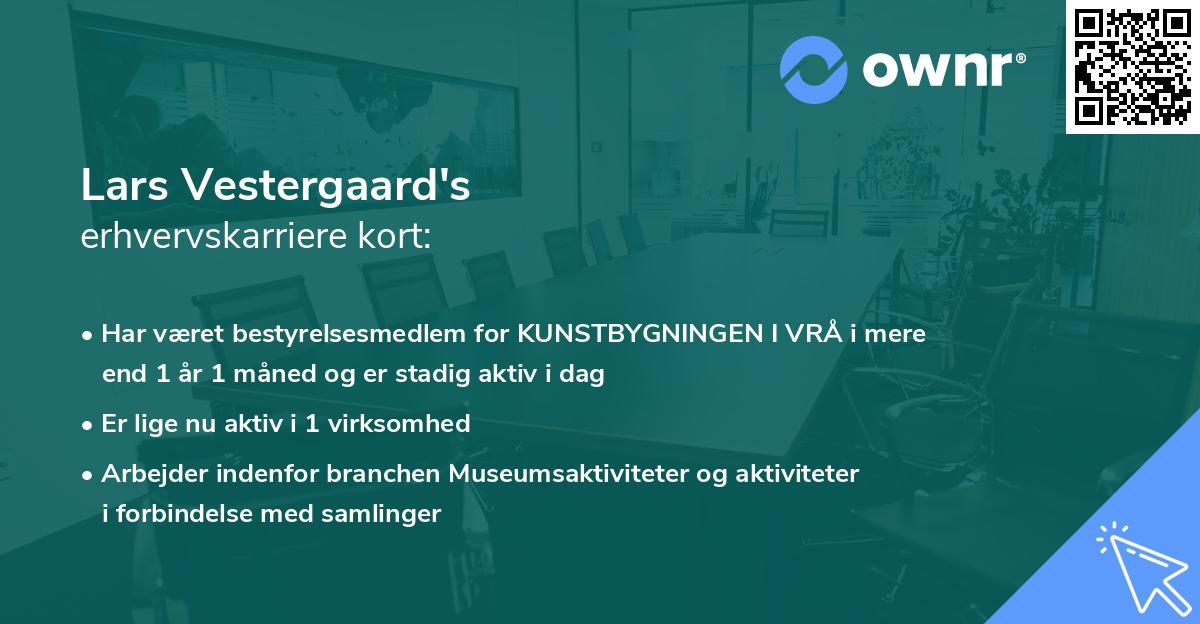 ownr®

Lars Vestergaard's
erhvervskarriere kort:

• Har været bestyrelsesmedlem for KUNSTBYGNINGEN I VRÅ i mere end 1 år 1 måned og er stadig aktiv i dag

• Er lige nu aktiv i 1 virksomhed

• Arbejder indenfor branchen Museumsaktiviteter og aktiviteter i forbindelse med samlinger